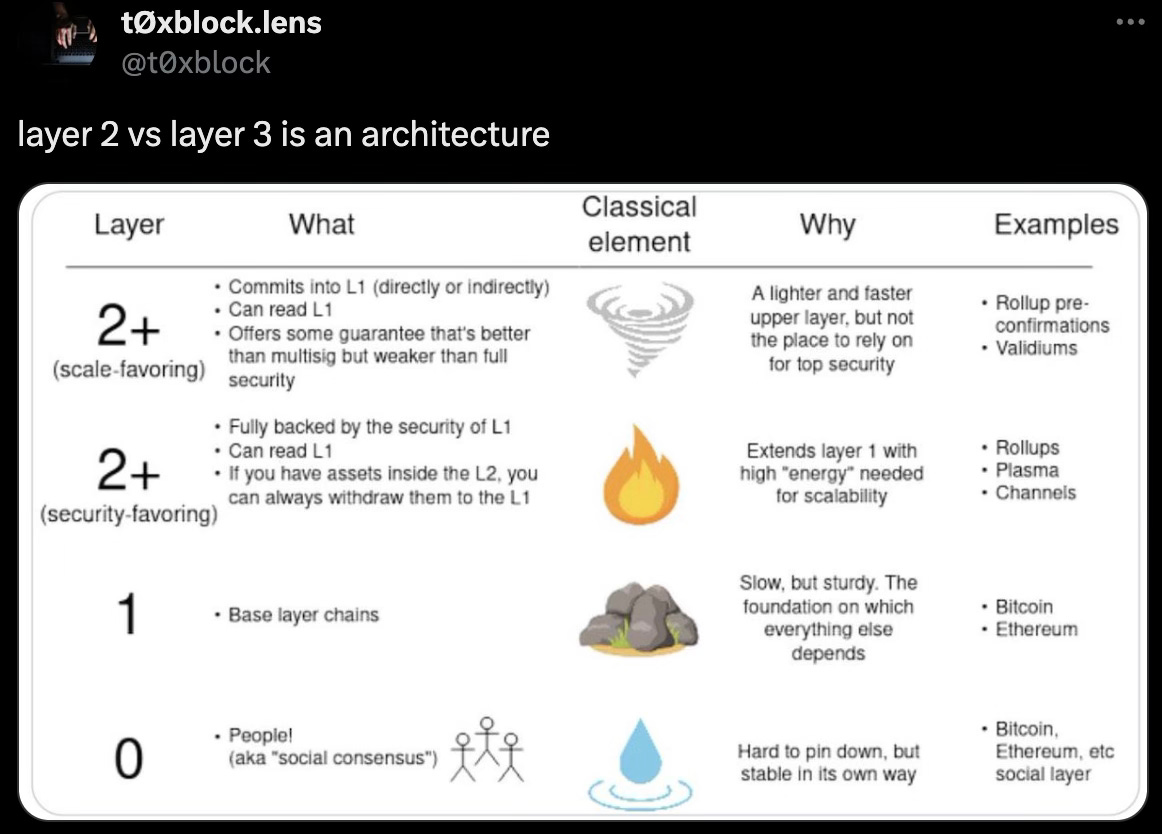 tØxblock.lens
@t0xblock

layer 2 vs layer 3 is an architecture

| Layer | What | Classical element | Why | Examples |
|---|---|---|---|---|
| 2+ (scale-favoring) | • Commits into L1 (directly or indirectly) • Can read L1 • Offers some guarantee that's better than multisig but weaker than full security | | A lighter and faster upper layer, but not the place to rely on for top security | • Rollup pre-confirmations • Validiums |
| 2+ (security-favoring) | • Fully backed by the security of L1 • Can read L1 • If you have assets inside the L2, you can always withdraw them to the L1 | | Extends layer 1 with high "energy" needed for scalability | • Rollups • Plasma • Channels |
| 1 | • Base layer chains | | Slow, but sturdy. The foundation on which everything else depends | • Bitcoin • Ethereum |
| 0 | • People! (aka "social consensus") | | Hard to pin down, but stable in its own way | • Bitcoin, Ethereum, etc social layer |